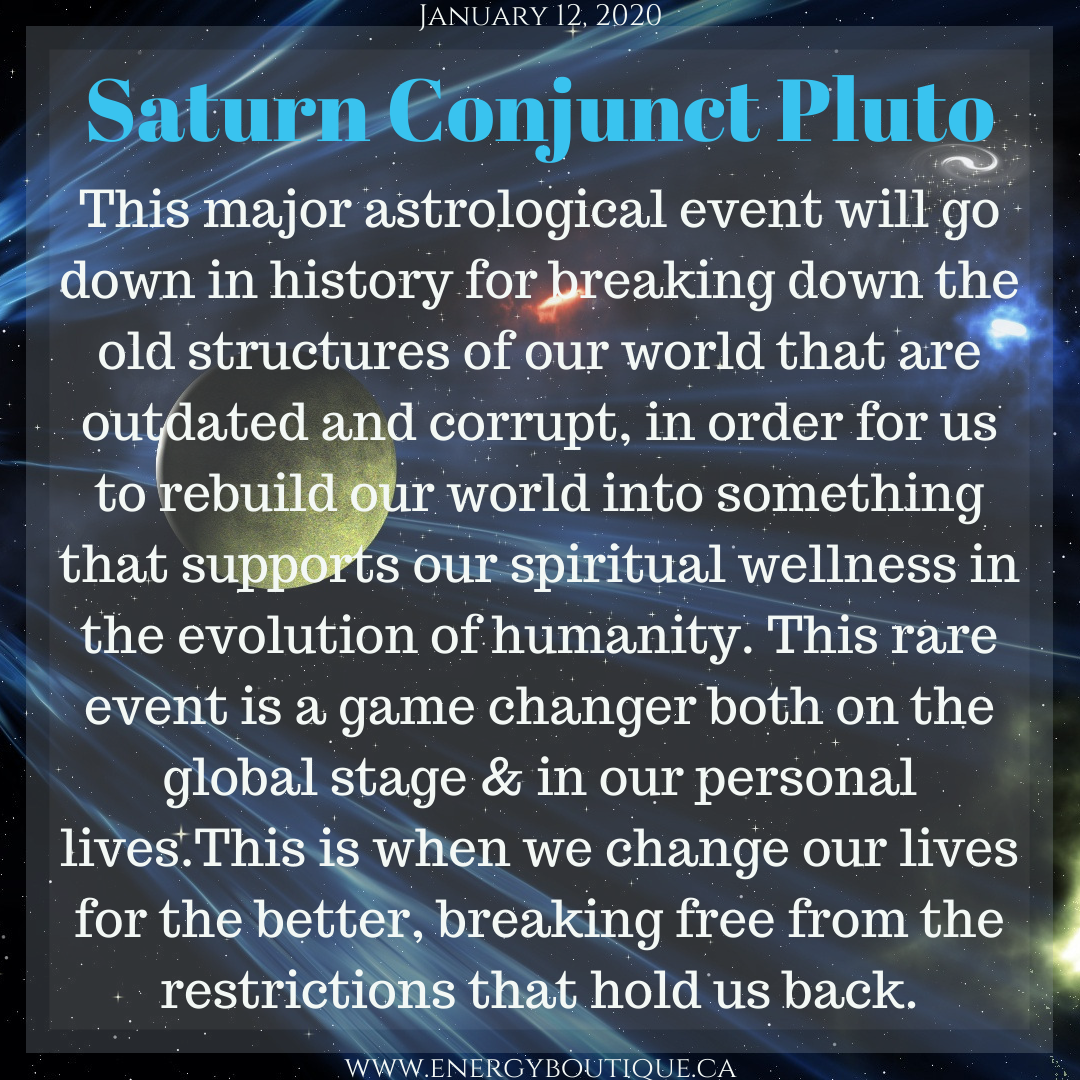 January 12, 2020

Saturn Conjunct Pluto

This major astrological event will go down in history for breaking down the old structures of our world that are outdated and corrupt, in order for us to rebuild our world into something that supports our spiritual wellness in the evolution of humanity. This rare event is a game changer both on the global stage & in our personal lives.This is when we change our lives for the better, breaking free from the restrictions that hold us back.

www.energyboutique.ca